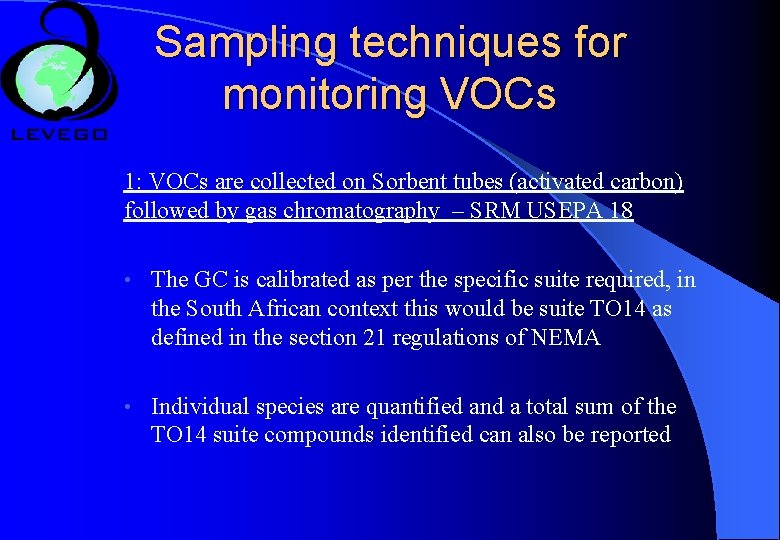 LEVEGO

Sampling techniques for monitoring VOCs

1: VOCs are collected on Sorbent tubes (activated carbon) followed by gas chromatography – SRM USEPA 18

• The GC is calibrated as per the specific suite required, in the South African context this would be suite TO14 as defined in the section 21 regulations of NEMA

• Individual species are quantified and a total sum of the TO14 suite compounds identified can also be reported